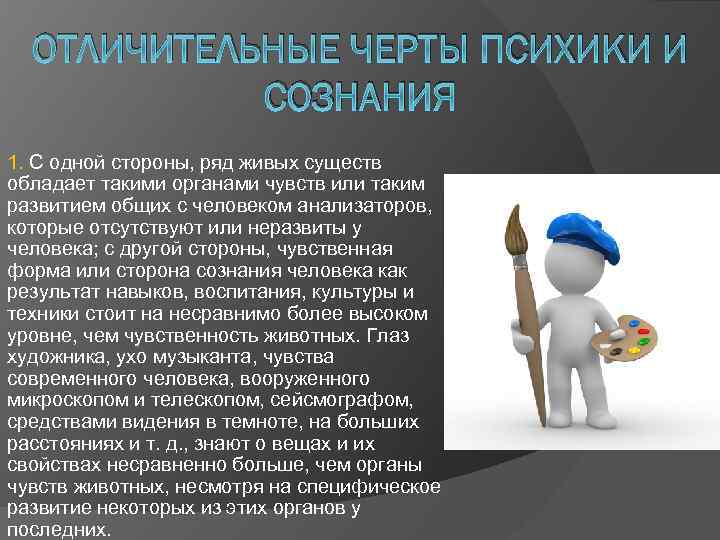 ОТЛИЧИТЕЛЬНЫЕ ЧЕРТЫ ПСИХИКИ И СОЗНАНИЯ

1. С одной стороны, ряд живых существ обладает такими органами чувств или таким развитием общих с человеком анализаторов, которые отсутствуют или неразвиты у человека; с другой стороны, чувственная форма или сторона сознания человека как результат навыков, воспитания, культуры и техники стоит на несравнимо более высоком уровне, чем чувственность животных. Глаз художника, ухо музыканта, чувства современного человека, вооруженного микроскопом и телескопом, сейсмографом, средствами видения в темноте, на больших расстояниях и т. д., знают о вещах и их свойствах несравненно больше, чем органы чувств животных, несмотря на специфическое развитие некоторых из этих органов у последних.